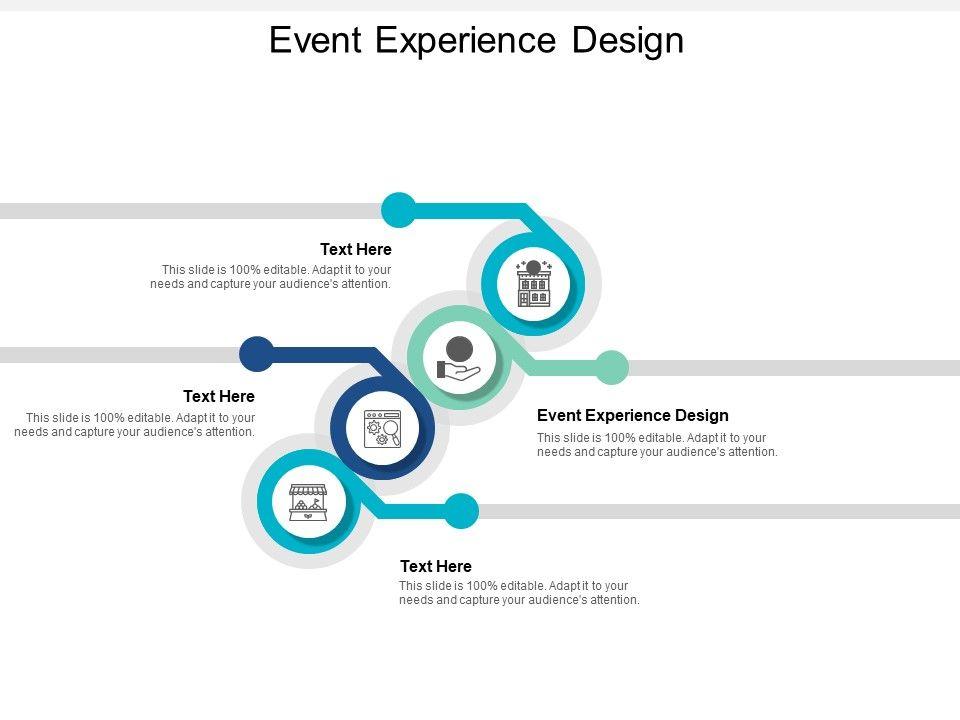 Event Experience Design

Text Here
This slide is 100% editable. Adapt it to your needs and capture your audience's attention.

Text Here
This slide is 100% editable. Adapt it to your needs and capture your audience's attention.

Event Experience Design
This slide is 100% editable. Adapt it to your needs and capture your audience's attention.

Text Here
This slide is 100% editable. Adapt it to your needs and capture your audience's attention.